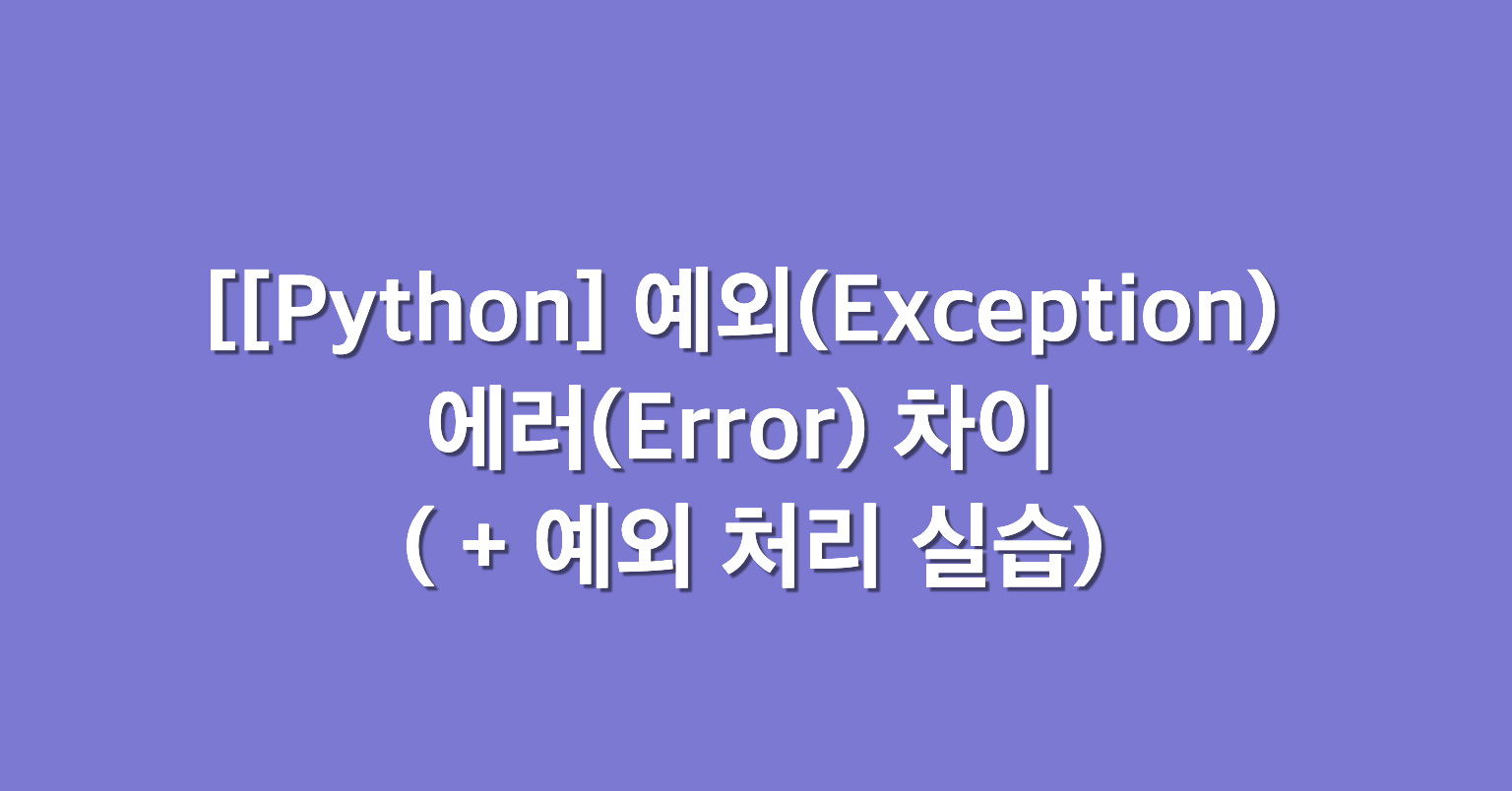 [[Python] 예외(Exception) 에러(Error) 차이 ( + 예외 처리 실습)